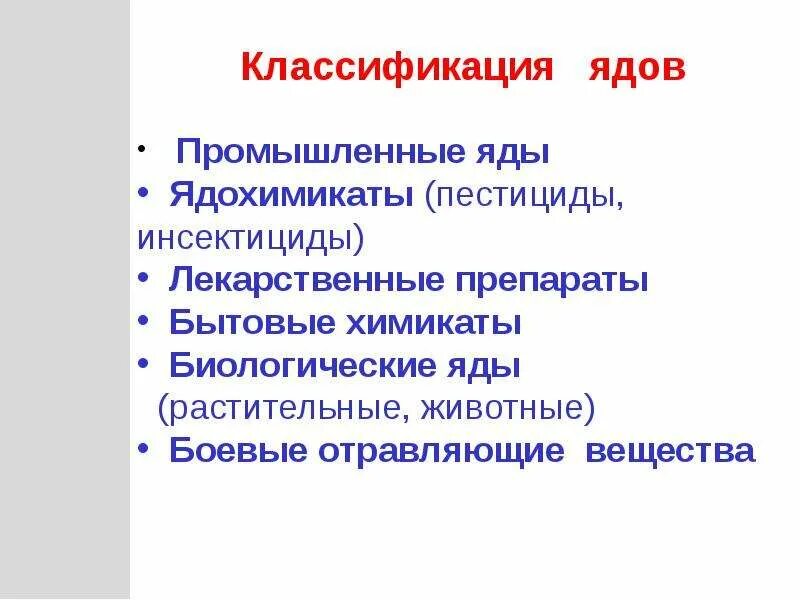 Классификация ядов

• Промышленные яды
• Ядохимикаты (пестициды, инсектициды)
• Лекарственные препараты
• Бытовые химикаты
• Биологические яды (растительные, животные)
• Боевые отравляющие вещества